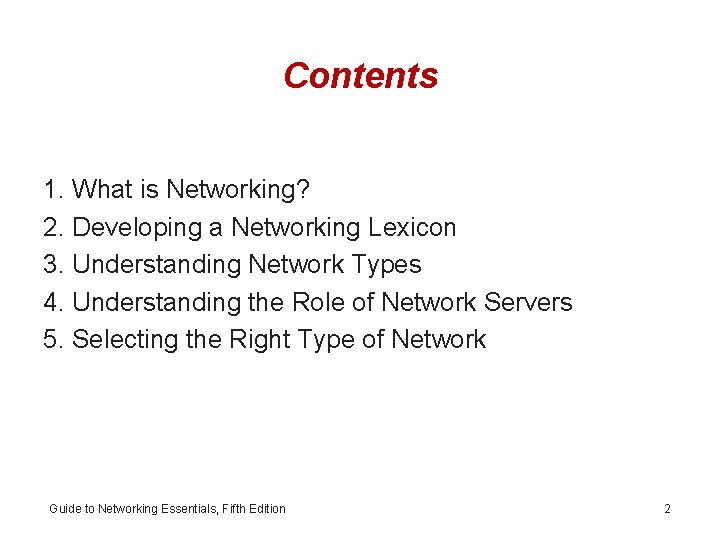 Contents

1. What is Networking?
2. Developing a Networking Lexicon
3. Understanding Network Types
4. Understanding the Role of Network Servers
5. Selecting the Right Type of Network

Guide to Networking Essentials, Fifth Edition

2